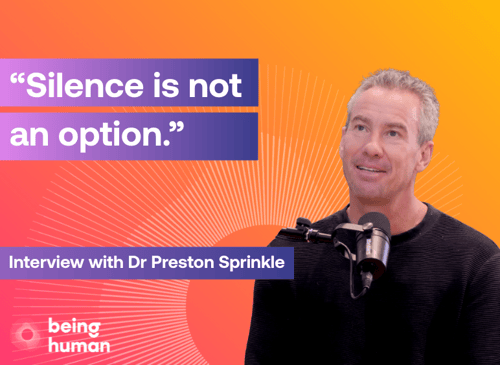 “Silence is not an option.”

Interview with Dr Preston Sprinkle

being human